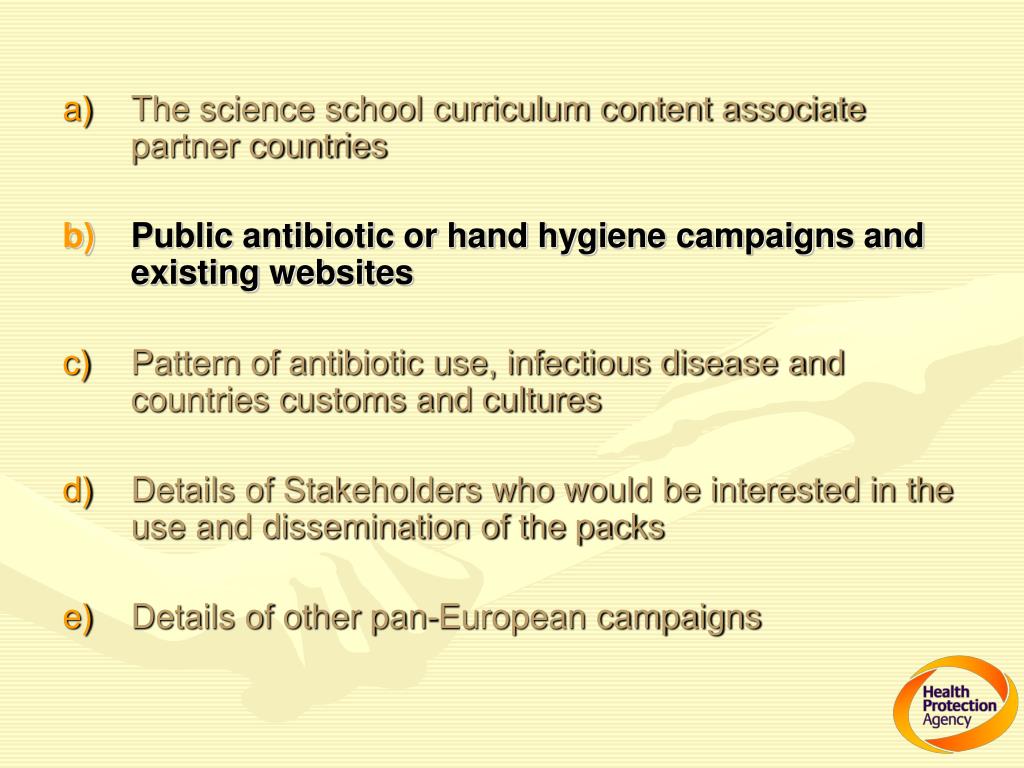 a) The science school curriculum content associate partner countries

b) Public antibiotic or hand hygiene campaigns and existing websites

c) Pattern of antibiotic use, infectious disease and countries customs and cultures

d) Details of Stakeholders who would be interested in the use and dissemination of the packs

e) Details of other pan-European campaigns

Health Protection Agency